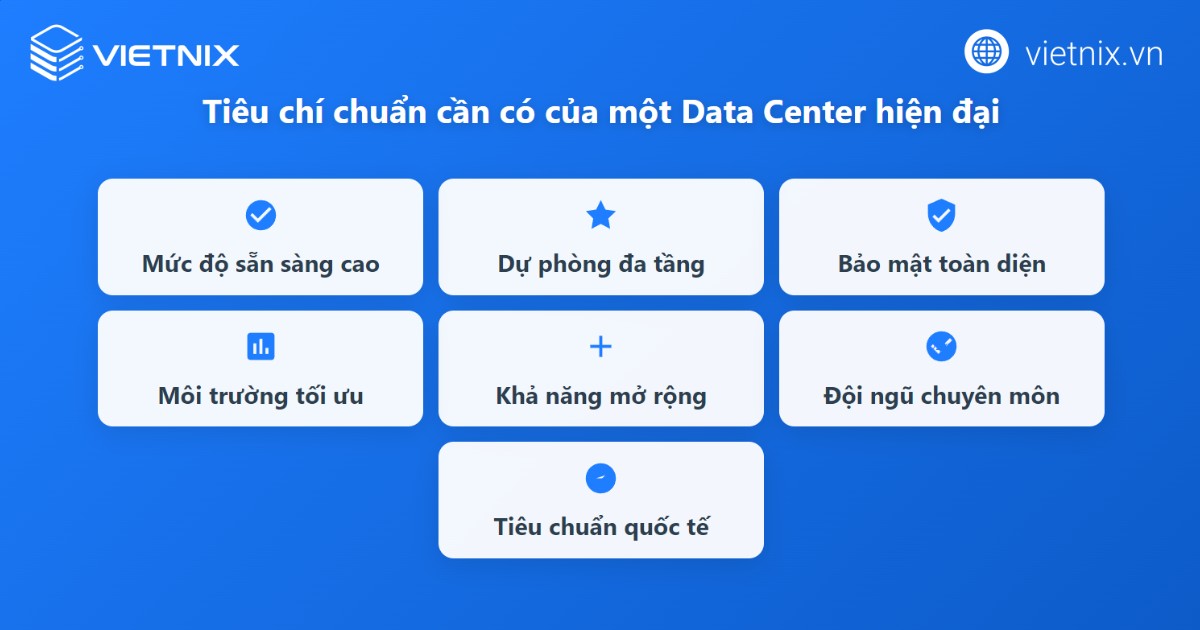 VIETNIX

vietnix.vn

Tiêu chí chuẩn cần có của một Data Center hiện đại

Mức độ sẵn sàng cao

Dự phòng đa tầng

Bảo mật toàn diện

Môi trường tối ưu

Khả năng mở rộng

Đội ngũ chuyên môn

Tiêu chuẩn quốc tế